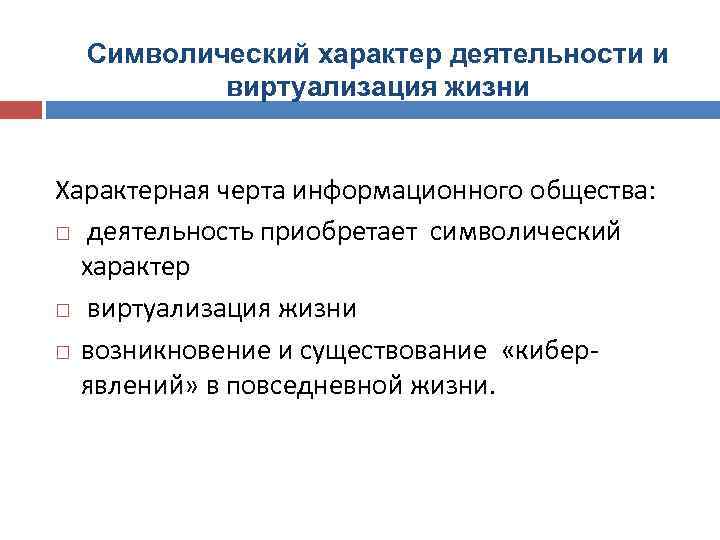 Символический характер деятельности и виртуализация жизни

Характерная черта информационного общества:
□ деятельность приобретает символический характер
□ виртуализация жизни
□ возникновение и существование «кибер-явлений» в повседневной жизни.